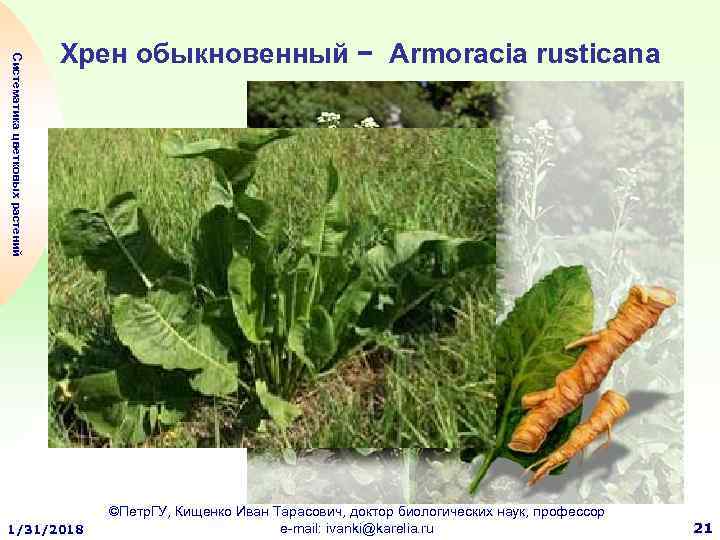 Систематика цветковых растений

Хрен обыкновенный − Armoracia rusticana

©ПетрГУ, Кищенко Иван Тарасович, доктор биологических наук, профессор
e-mail: ivanki@karelia.ru

1/31/2018

21